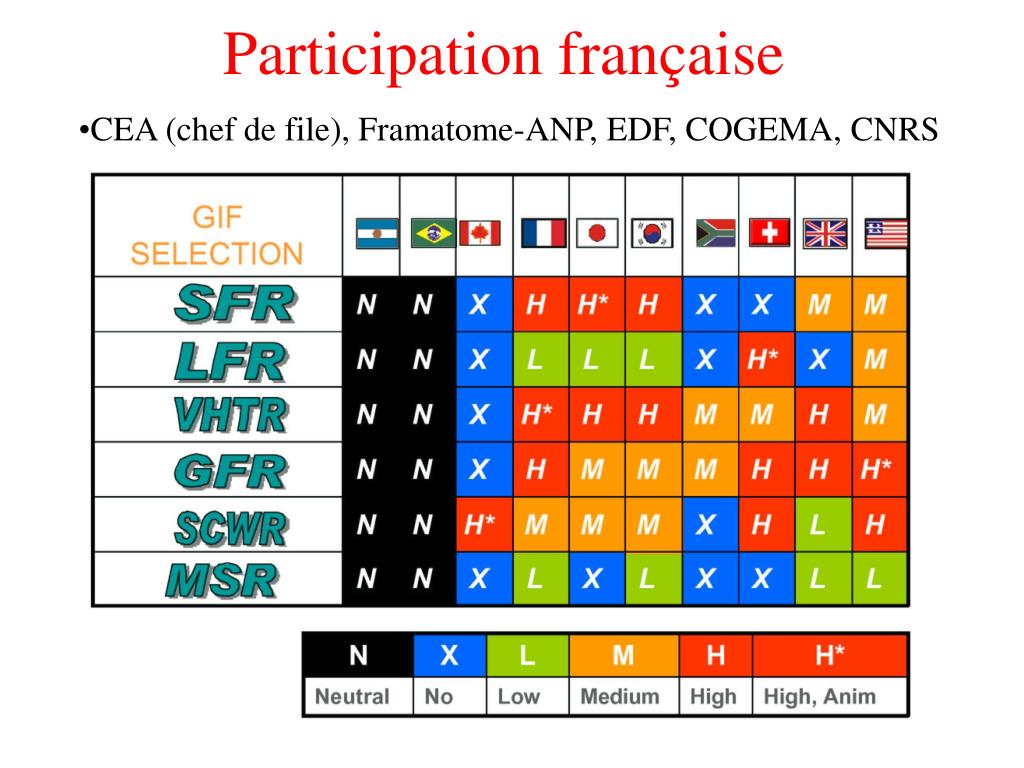 Participation française

•CEA (chef de file), Framatome-ANP, EDF, COGEMA, CNRS

| GIF SELECTION | | | | | | | | | | |
|---|---|---|---|---|---|---|---|---|---|---|
| SFR | N | N | X | H | H* | H | X | X | M | M |
| LFR | N | N | X | L | L | L | X | H* | X | M |
| VHTR | N | N | X | H* | H | H | M | M | H | M |
| GFR | N | N | X | H | M | M | M | H | H | H* |
| SCWR | N | N | H* | M | M | M | X | H | L | H |
| MSR | N | N | X | L | X | L | X | X | L | L |

| N | X | L | M | H | H* |
|---|---|---|---|---|---|
| Neutral | No | Low | Medium | High | High, Anim |